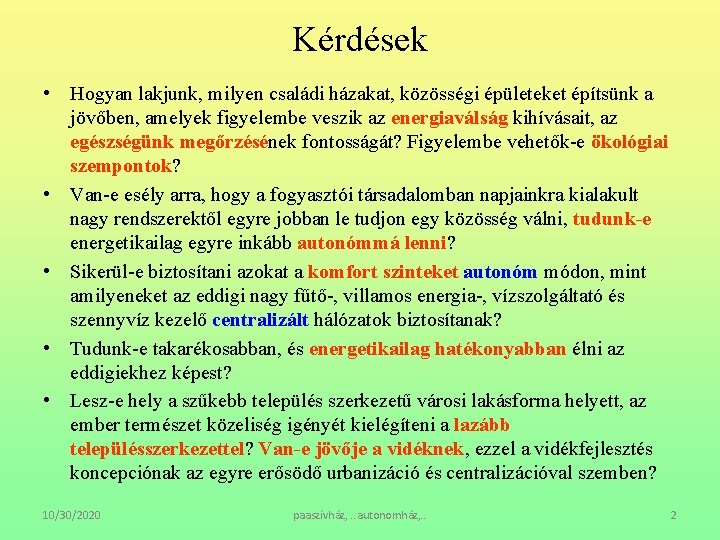 Kérdések

• Hogyan lakjunk, milyen családi házakat, közösségi épületeket építsünk a jövőben, amelyek figyelembe veszik az energiaválság kihívásait, az egészségünk megőrzésének fontosságát? Figyelembe vehetők-e ökológiai szempontok?

• Van-e esély arra, hogy a fogyasztói társadalomban napjainkra kialakult nagy rendszerektől egyre jobban le tudjon egy közösség válni, tudunk-e energetikailag egyre inkább autonómmá lenni?

• Sikerül-e biztosítani azokat a komfort szinteket autonóm módon, mint amilyeneket az eddigi nagy fűtő-, villamos energia-, vízszolgáltató és szennyvíz kezelő centralizált hálózatok biztosítanak?

• Tudunk-e takarékosabban, és energetikailag hatékonyabban élni az eddigiekhez képest?

• Lesz-e hely a szűkebb település szerkezetű városi lakásforma helyett, az ember természet közeliség igényét kielégíteni a lazább településszerkezettel? Van-e jövője a vidéknek, ezzel a vidékfejlesztés koncepciónak az egyre erősödő urbanizáció és centralizációval szemben?

10/30/2020 paaszívház, ..autonomház,.. 2